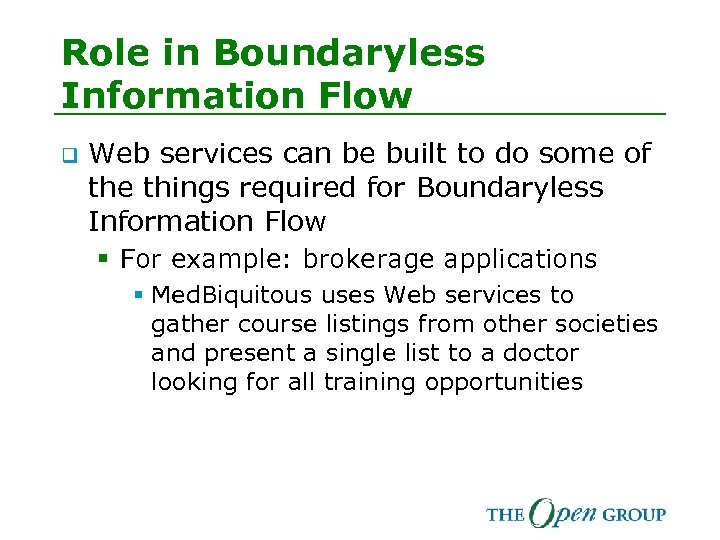 Role in Boundaryless Information Flow

❑ Web services can be built to do some of the things required for Boundaryless Information Flow

▪ For example: brokerage applications

▪ MedBiquitous uses Web services to gather course listings from other societies and present a single list to a doctor looking for all training opportunities

THE Open GROUP